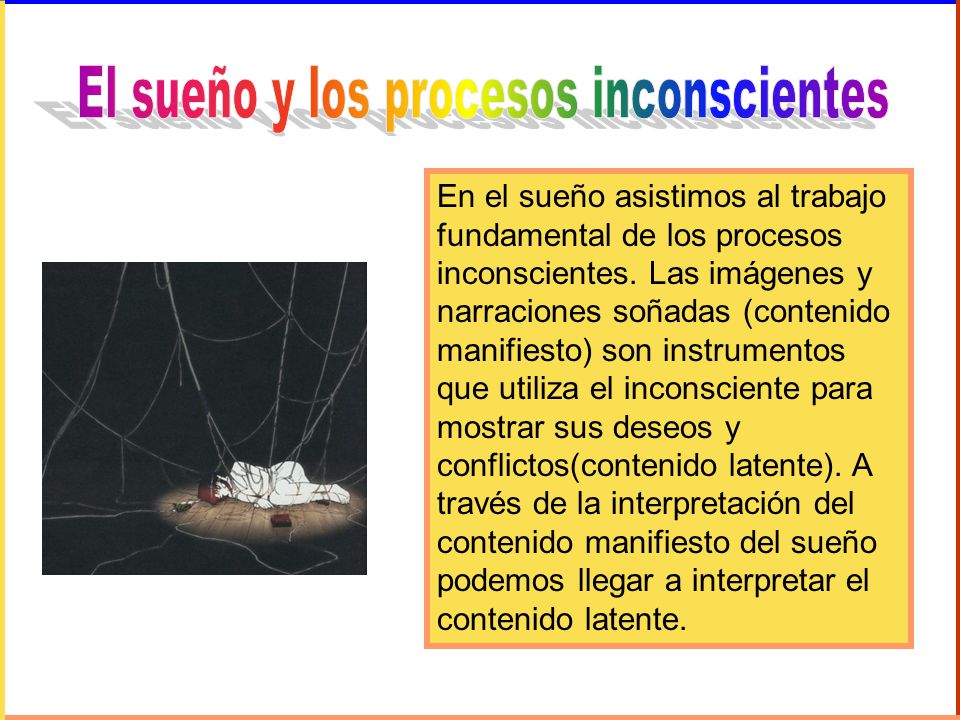 El sueño y los procesos inconscientes

En el sueño asistimos al trabajo fundamental de los procesos inconscientes. Las imágenes y narraciones soñadas (contenido manifiesto) son instrumentos que utiliza el inconsciente para mostrar sus deseos y conflictos(contenido latente). A través de la interpretación del contenido manifiesto del sueño podemos llegar a interpretar el contenido latente.